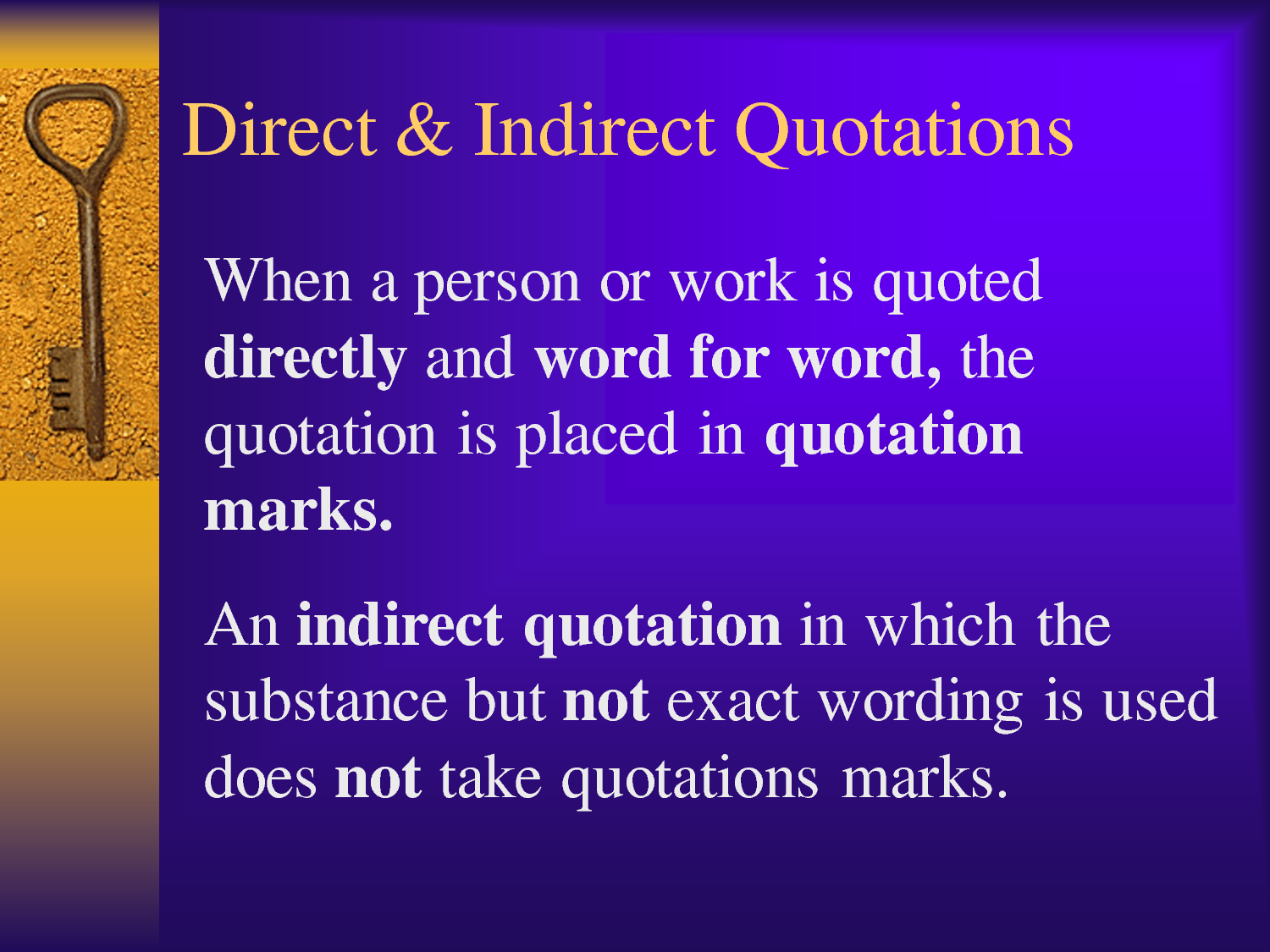 Direct & Indirect Quotations

When a person or work is quoted directly and word for word, the quotation is placed in quotation marks.

An indirect quotation in which the substance but not exact wording is used does not take quotations marks.